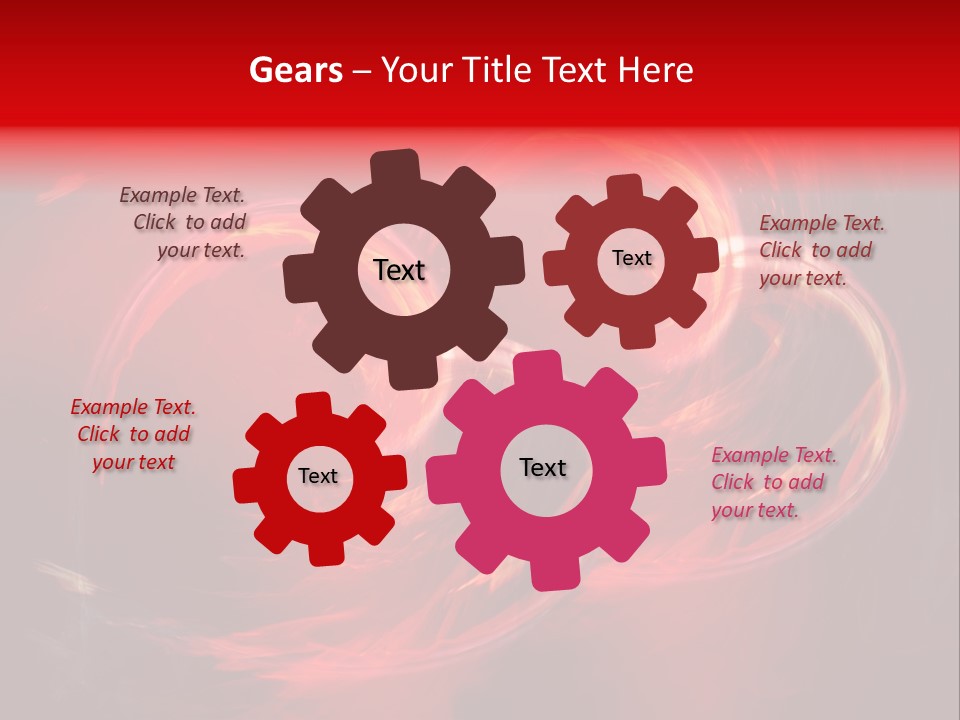 Gears – Your Title Text Here

Example Text. Click to add your text.

Text

Text

Example Text. Click to add your text.

Example Text. Click to add your text

Text

Text

Example Text. Click to add your text.